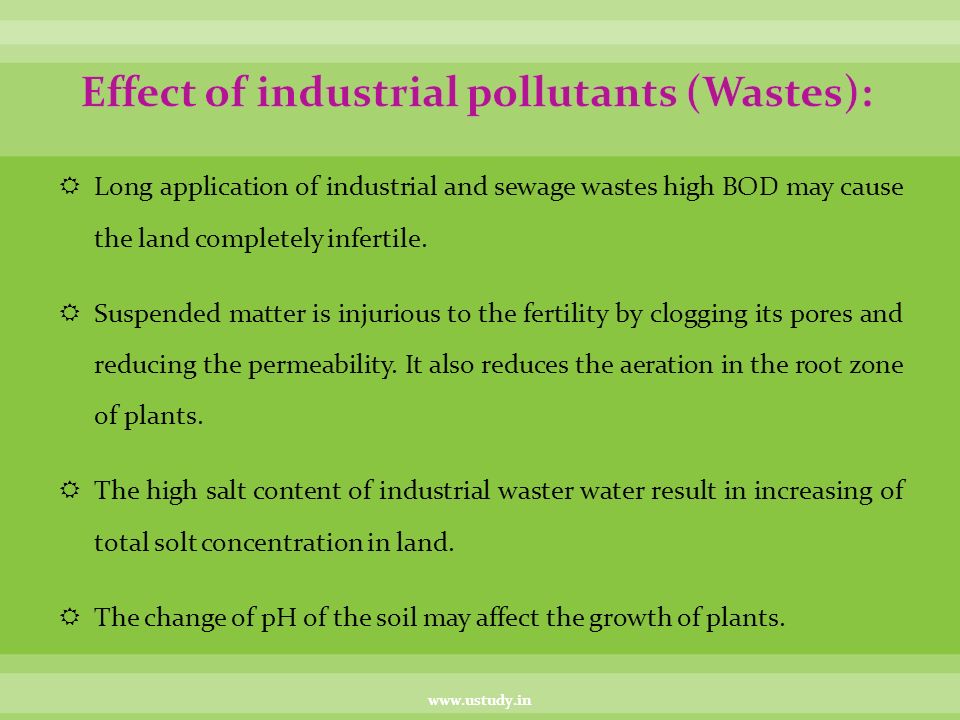 Effect of industrial pollutants (Wastes):

Long application of industrial and sewage wastes high BOD may cause the land completely infertile.

Suspended matter is injurious to the fertility by clogging its pores and reducing the permeability. It also reduces the aeration in the root zone of plants.

The high salt content of industrial waster water result in increasing of total solt concentration in land.

The change of pH of the soil may affect the growth of plants.

www.ustudy.in